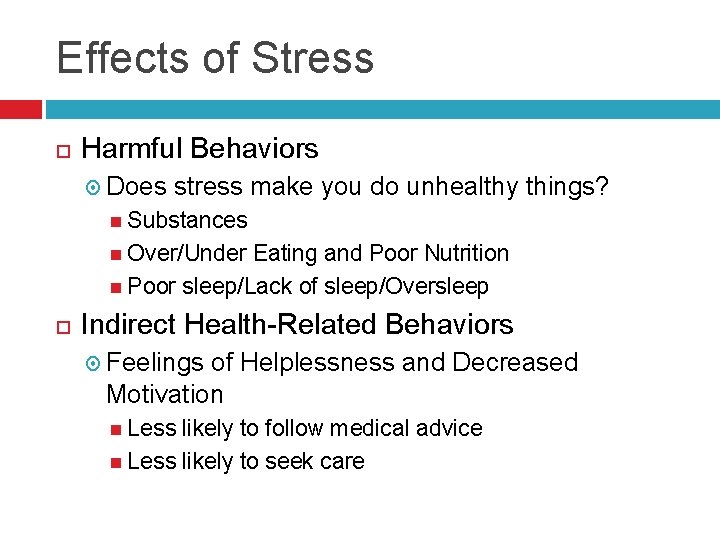 Effects of Stress

Harmful Behaviors

Does stress make you do unhealthy things?

Substances

Over/Under Eating and Poor Nutrition

Poor sleep/Lack of sleep/Oversleep

Indirect Health-Related Behaviors

Feelings of Helplessness and Decreased Motivation

Less likely to follow medical advice

Less likely to seek care